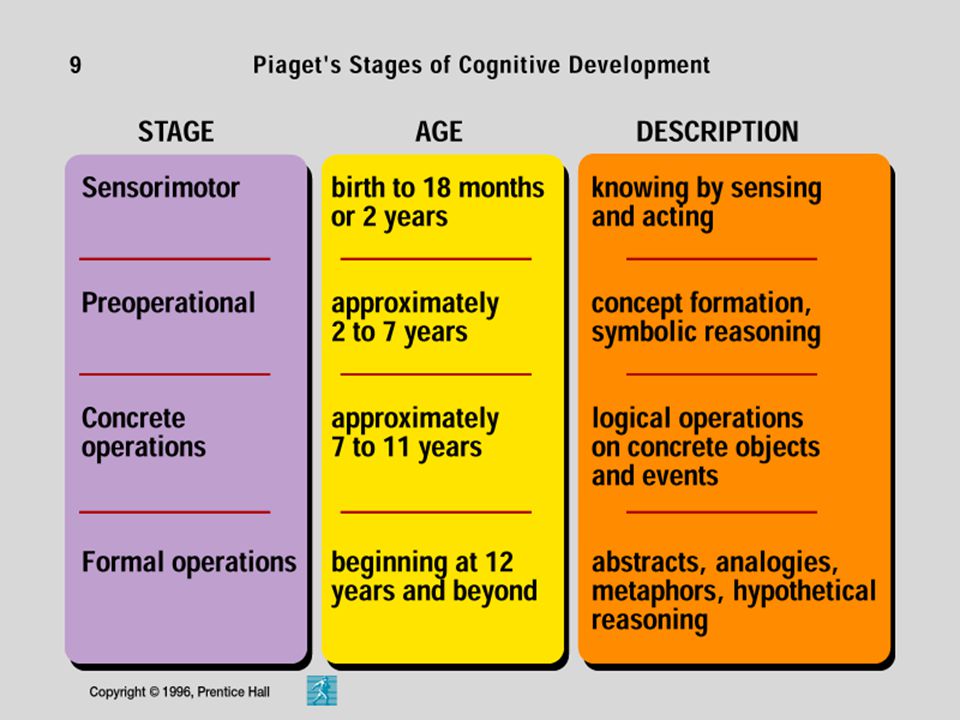 9 Piaget's Stages of Cognitive Development

| STAGE | AGE | DESCRIPTION |
|---|---|---|
| Sensorimotor | birth to 18 months or 2 years | knowing by sensing and acting |
| Preoperational | approximately 2 to 7 years | concept formation, symbolic reasoning |
| Concrete operations | approximately 7 to 11 years | logical operations on concrete objects and events |
| Formal operations | beginning at 12 years and beyond | abstracts, analogies, metaphors, hypothetical reasoning |

Copyright © 1996, Prentice Hall